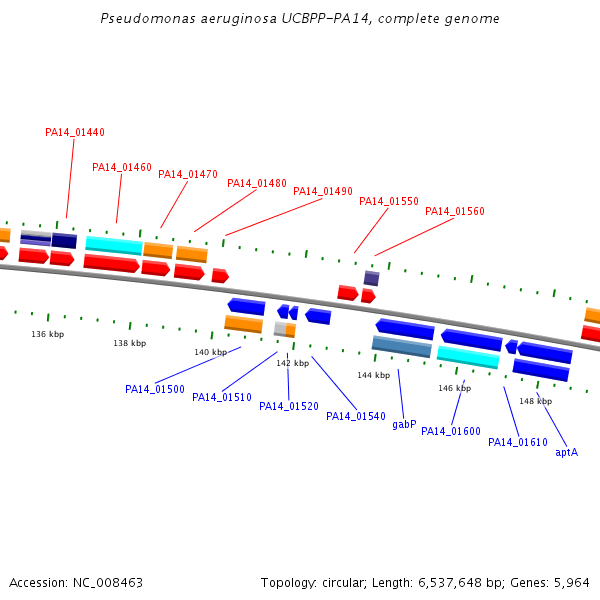 Pseudomonas aeruginosa UCBPP-PA14, complete genome

PA14_01440
PA14_01460
PA14_01470
PA14_01480
PA14_01490
PA14_01550
PA14_01560

136 kbp
138 kbp
140 kbp
142 kbp
144 kbp
146 kbp
148 kbp

PA14_01500
PA14_01510
PA14_01520
PA14_01540
gabP
PA14_01600
PA14_01610
aptA

Accession: NC_008463

Topology: circular; Length: 6,537,648 bp; Genes: 5,964